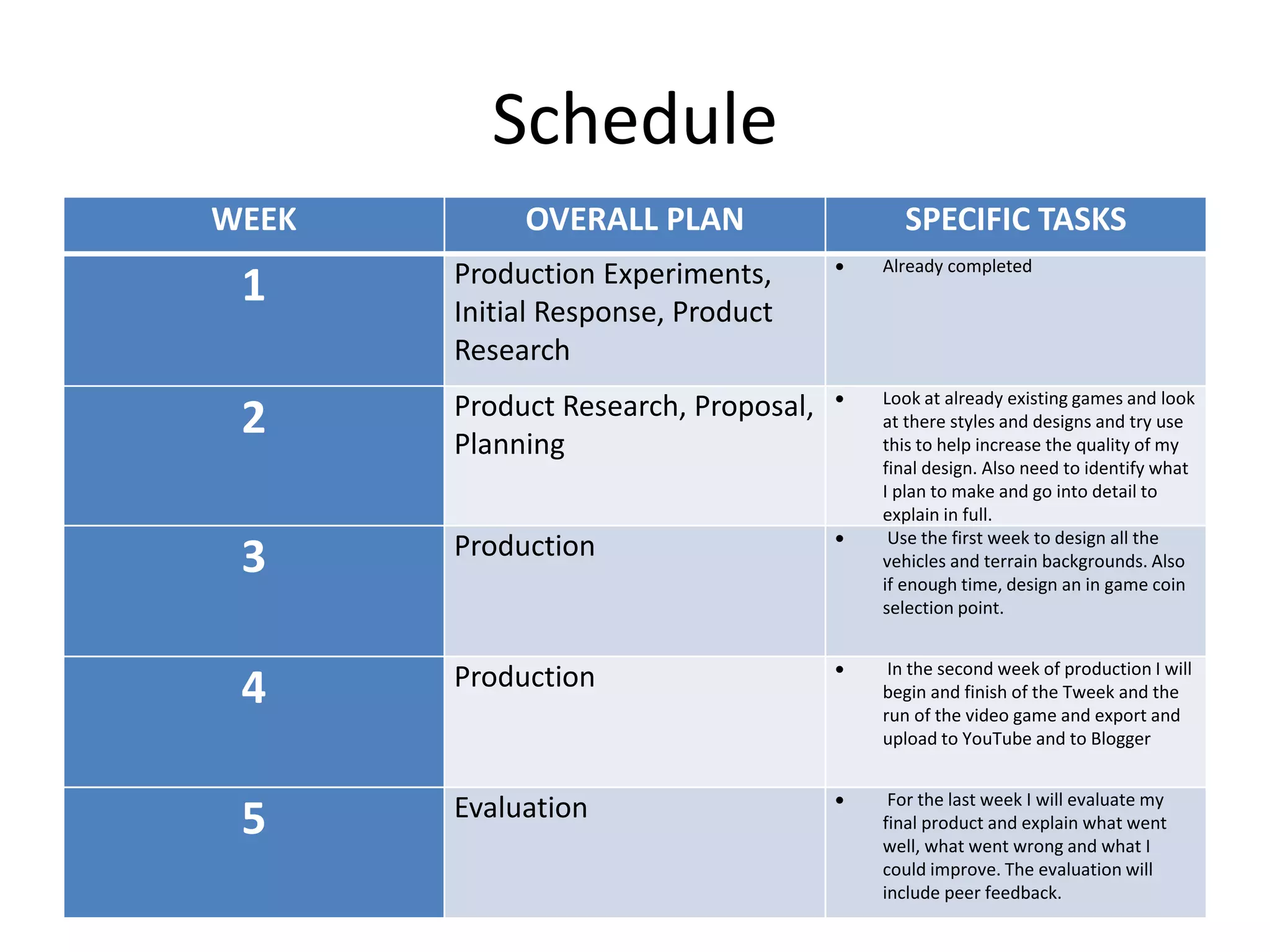 Schedule

| WEEK | OVERALL PLAN | SPECIFIC TASKS |
|---|---|---|
| 1 | Production Experiments, Initial Response, Product Research | • Already completed |
| 2 | Product Research, Proposal, Planning | • Look at already existing games and look at there styles and designs and try use this to help increase the quality of my final design. Also need to identify what I plan to make and go into detail to explain in full. |
| 3 | Production | • Use the first week to design all the vehicles and terrain backgrounds. Also if enough time, design an in game coin selection point. |
| 4 | Production | • In the second week of production I will begin and finish of the Tweek and the run of the video game and export and upload to YouTube and to Blogger |
| 5 | Evaluation | • For the last week I will evaluate my final product and explain what went well, what went wrong and what I could improve. The evaluation will include peer feedback. |